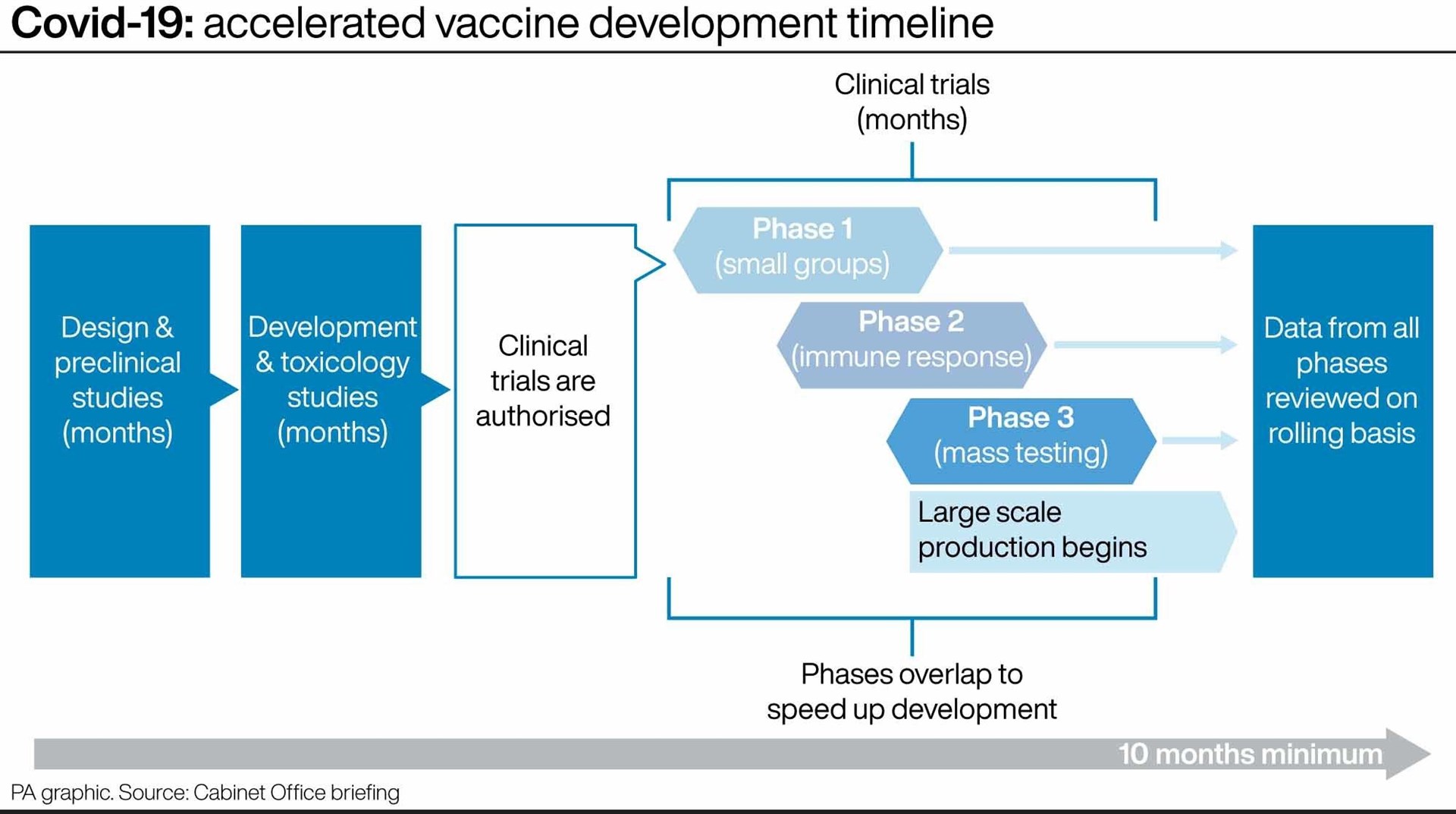 Covid-19: accelerated vaccine development timeline

Clinical trials (months)

Design & preclinical studies (months)

Development & toxicology studies (months)

Clinical trials are authorised

Phase 1 (small groups)

Phase 2 (immune response)

Phase 3 (mass testing)

Large scale production begins

Data from all phases reviewed on rolling basis

Phases overlap to speed up development

10 months minimum

PA graphic. Source: Cabinet Office briefing